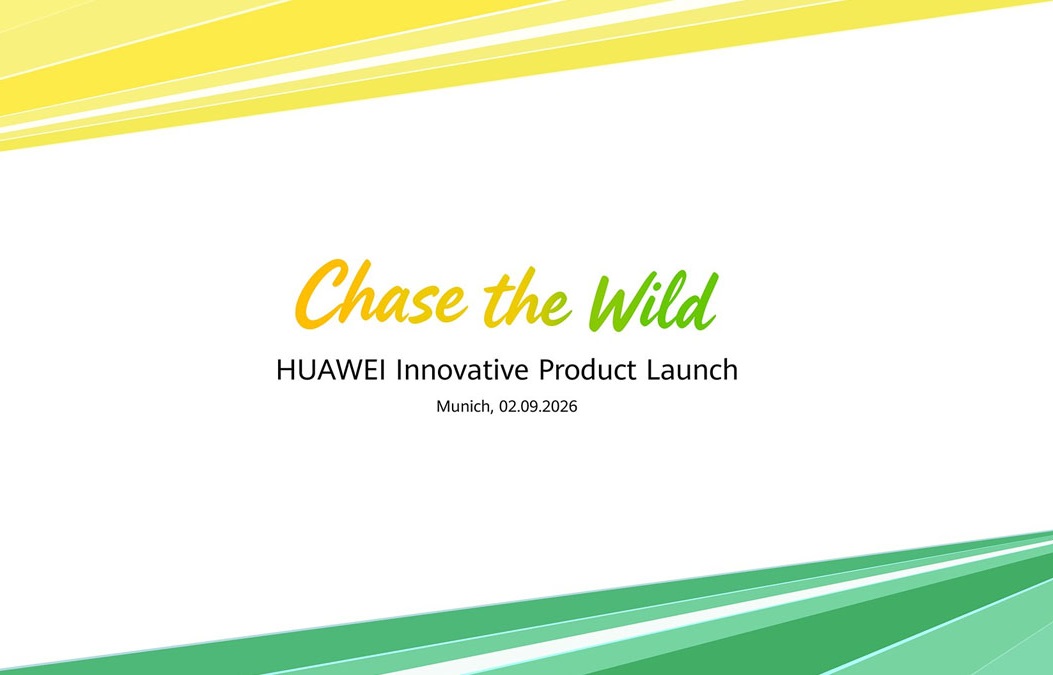 Chase the Wild

HUAWEI Innovative Product Launch

Munich, 02.09.2026